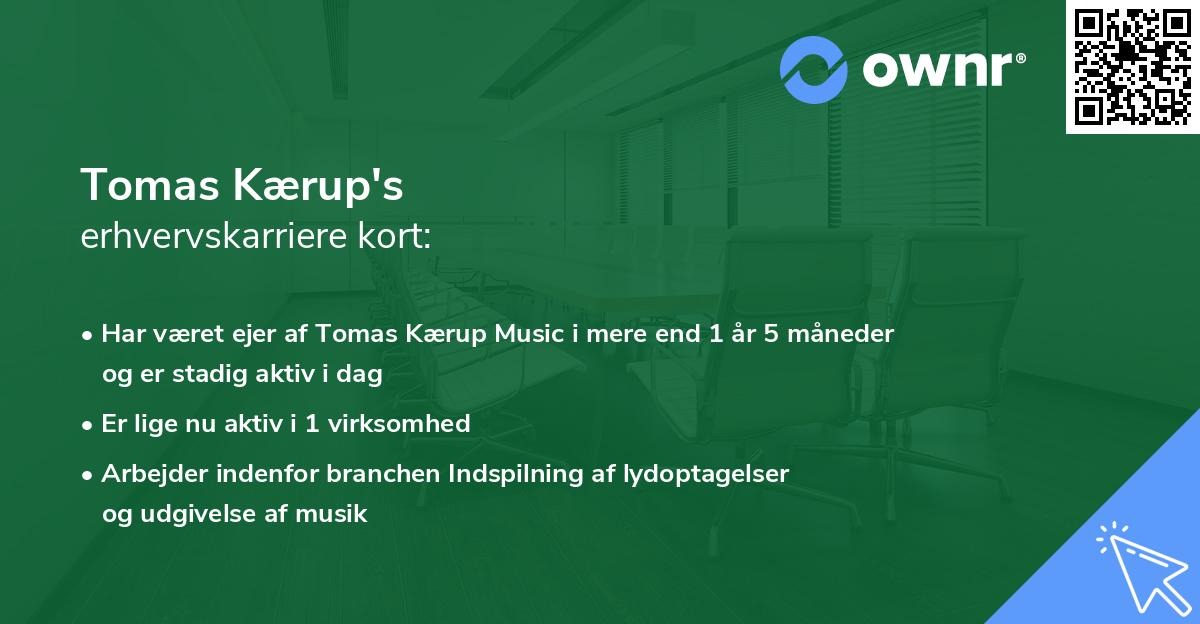 ownr®

Tomas Kærup's
erhvervskarriere kort:

• Har været ejer af Tomas Kærup Music i mere end 1 år 5 måneder og er stadig aktiv i dag

• Er lige nu aktiv i 1 virksomhed

• Arbejder indenfor branchen Indspilning af lydoptagelser og udgivelse af musik